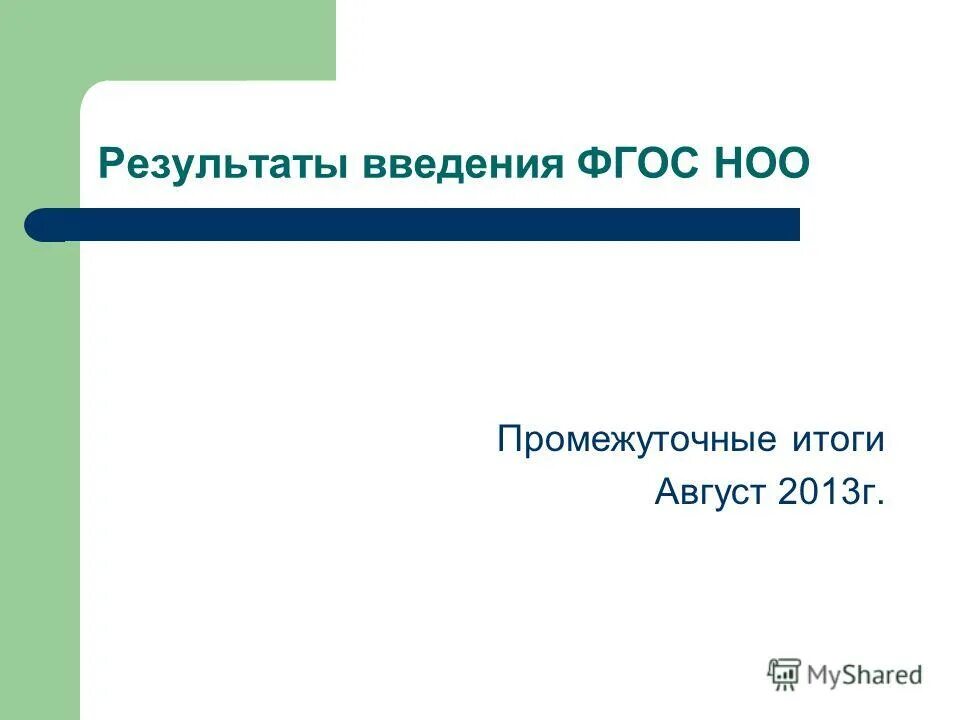 Результаты введения ФГОС НОО

Промежуточные итоги
Август 2013г.

MyShared